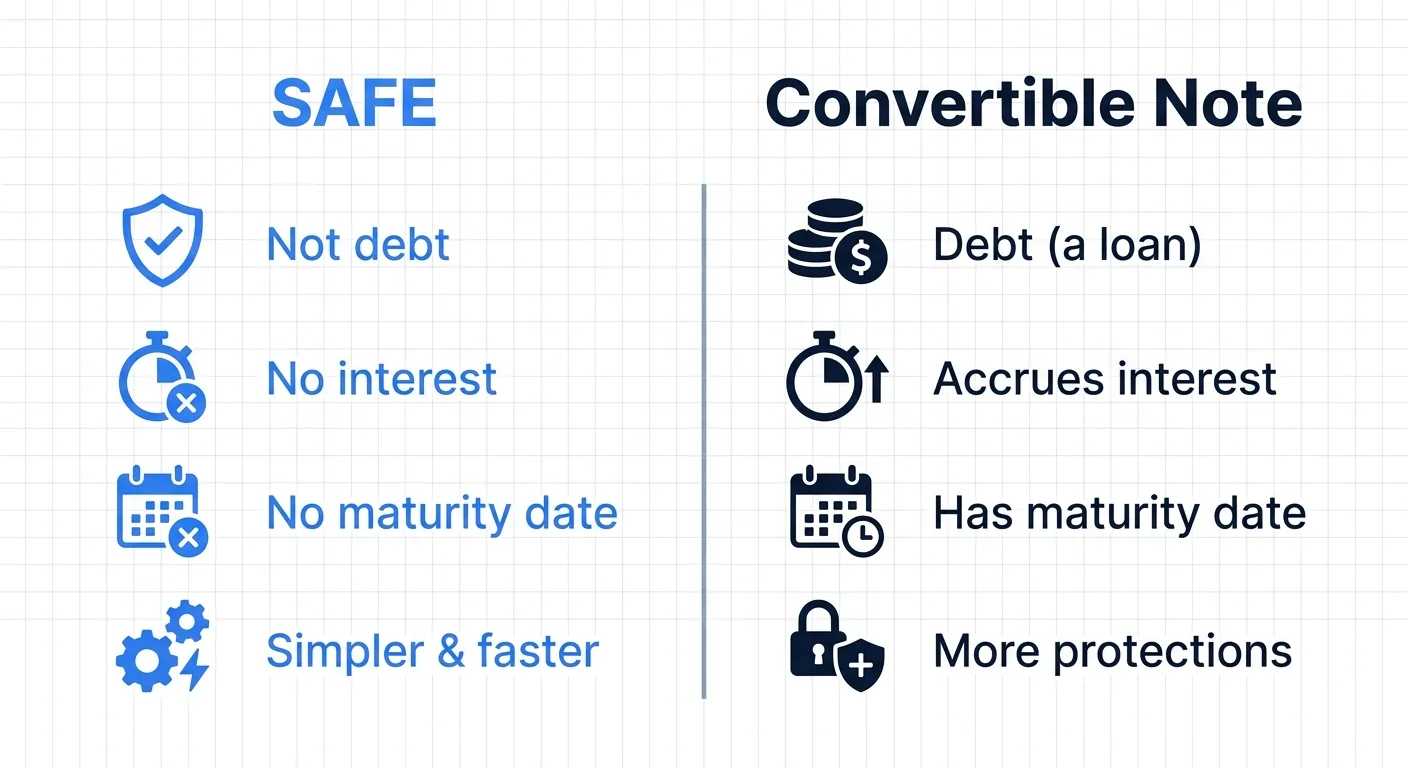 SAFE

Not debt

No interest

No maturity date

Simpler & faster

Convertible Note

Debt (a loan)

Accrues interest

Has maturity date

More protections